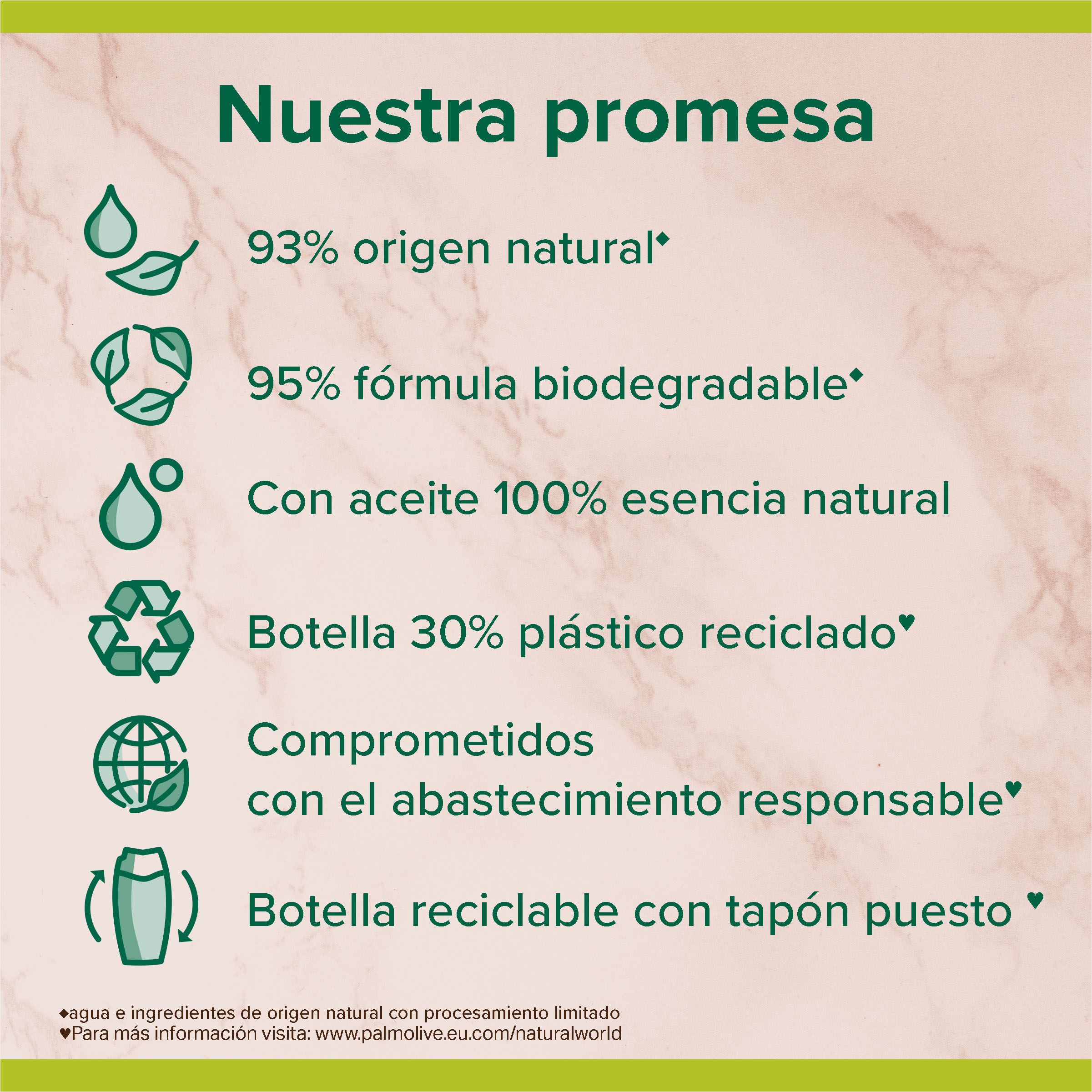 Nuestra promesa

93% origen natural◆

95% fórmula biodegradable◆

Con aceite 100% esencia natural

Botella 30% plástico reciclado♥

Comprometidos con el abastecimiento responsable♥

Botella reciclable con tapón puesto ♥

◆agua e ingredientes de origen natural con procesamiento limitado
♥Para más información visita: www.palmolive.eu.com/naturalworld